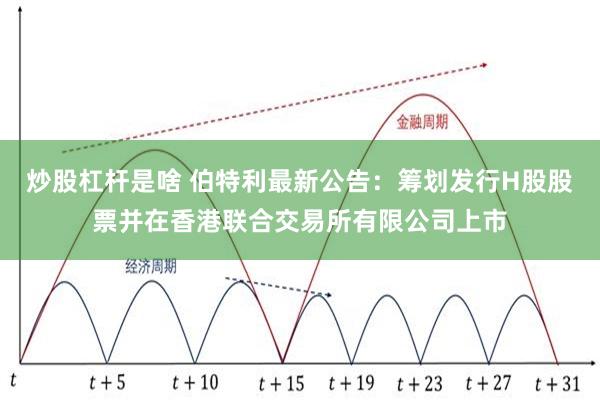 金融周期

炒股杠杆是啥 伯特利最新公告：筹划发行H股股票并在香港联合交易所有限公司上市

经济周期

$t$

$t+5$

$t+10$

$t+15$

$t+19$

$t+23$

$t+27$

$t+31$